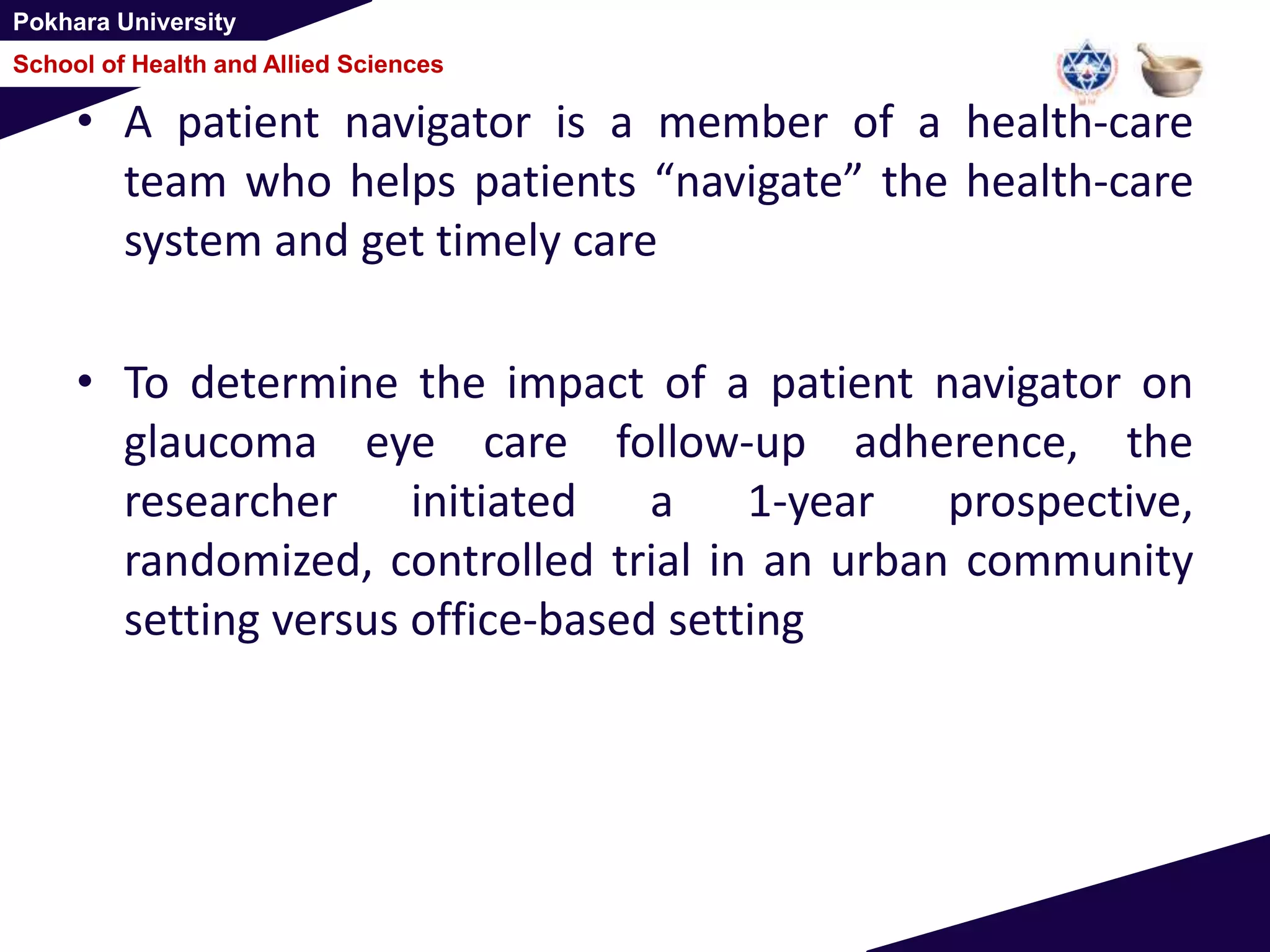 Pokhara University

School of Health and Allied Sciences

• A patient navigator is a member of a health-care team who helps patients “navigate” the health-care system and get timely care

• To determine the impact of a patient navigator on glaucoma eye care follow-up adherence, the researcher initiated a 1-year prospective, randomized, controlled trial in an urban community setting versus office-based setting